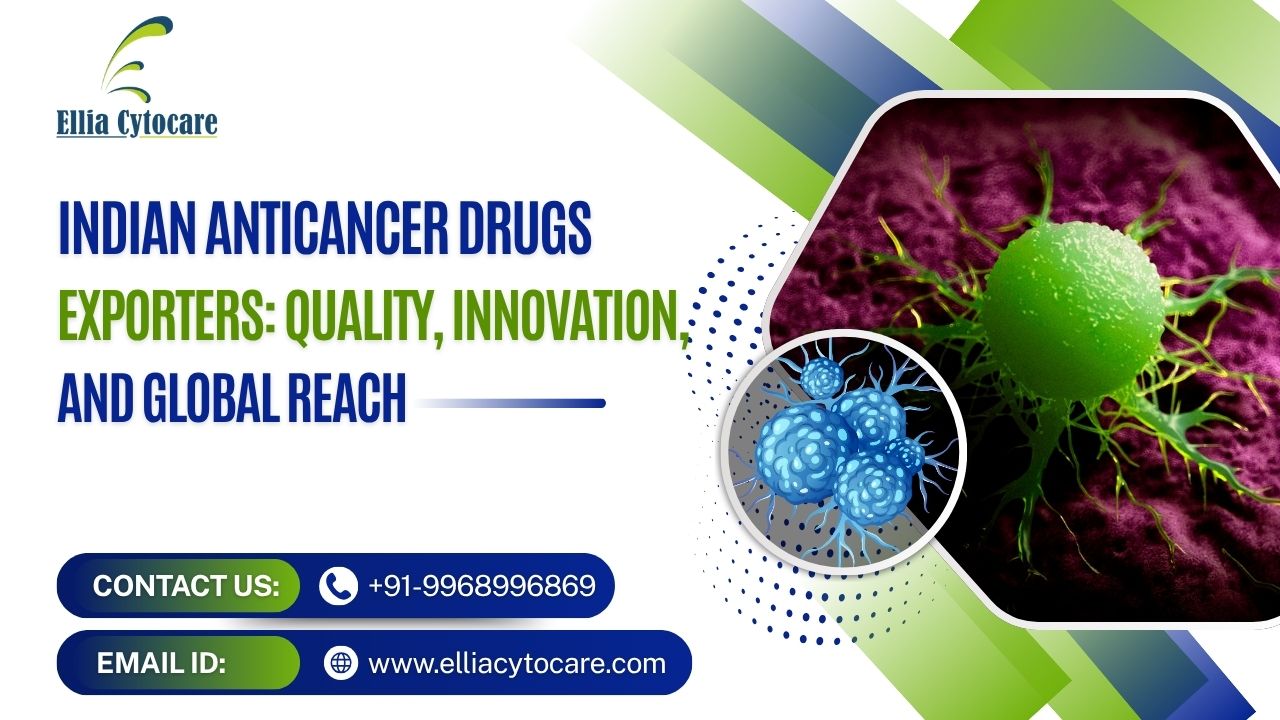 Ellia Cytocare

INDIAN ANTICANCER DRUGS EXPORTERS: QUALITY, INNOVATION, AND GLOBAL REACH

CONTACT US: +91-9968996869

EMAIL ID: www.elliacytocare.com